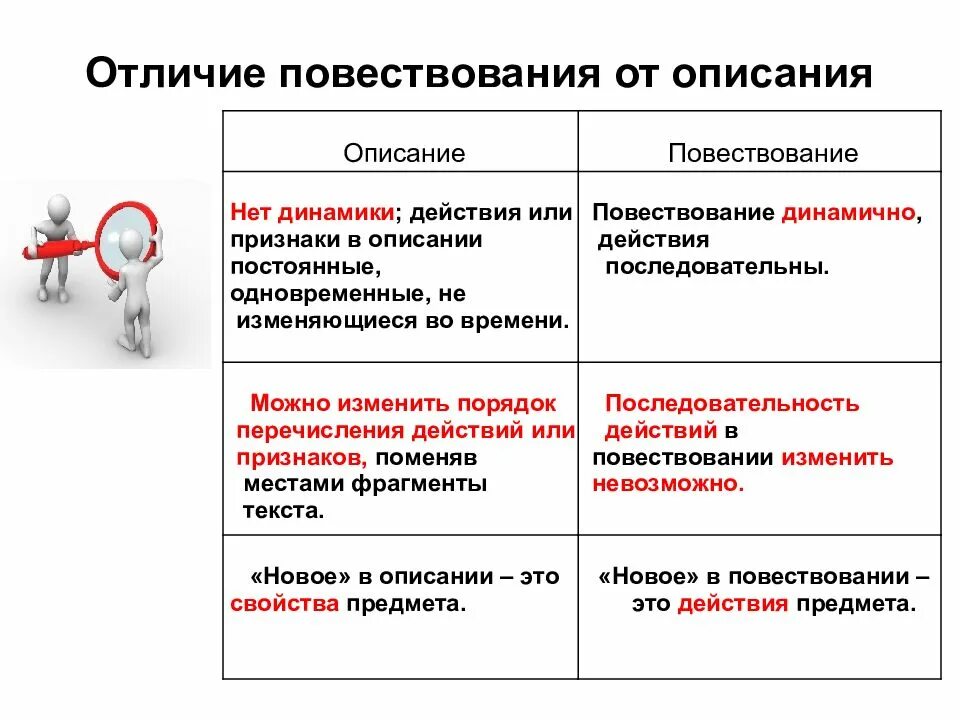 Отличие повествования от описания

| Описание | Повествование |
|---|---|
| Нет динамики; действия или признаки в описании постоянные, одновременные, не изменяющиеся во времени. | Повествование динамично, действия последовательны. |
| Можно изменить порядок перечисления действий или признаков, поменяв местами фрагменты текста. | Последовательность действий в повествовании изменить невозможно. |
| «Новое» в описании – это свойства предмета. | «Новое» в повествовании – это действия предмета. |